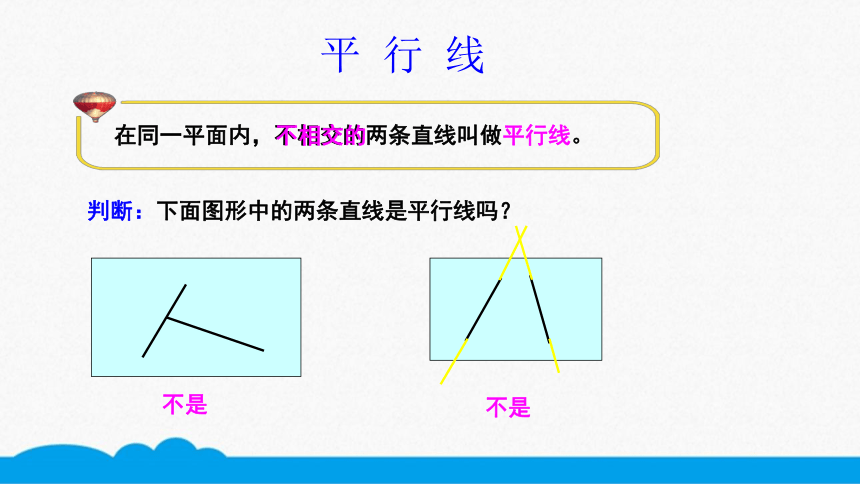 平 行 线

在同一平面内，不相交的两条直线叫做平行线。

判断：下面图形中的两条直线是平行线吗？

不是

不是